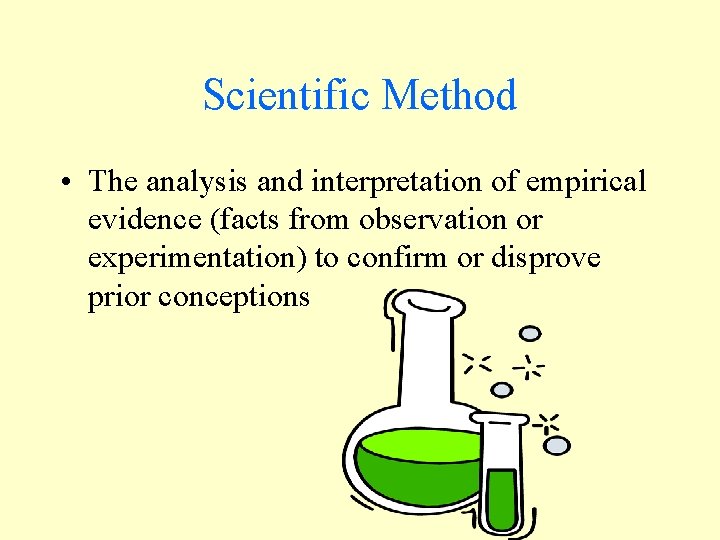 Scientific Method

• The analysis and interpretation of empirical evidence (facts from observation or experimentation) to confirm or disprove prior conceptions